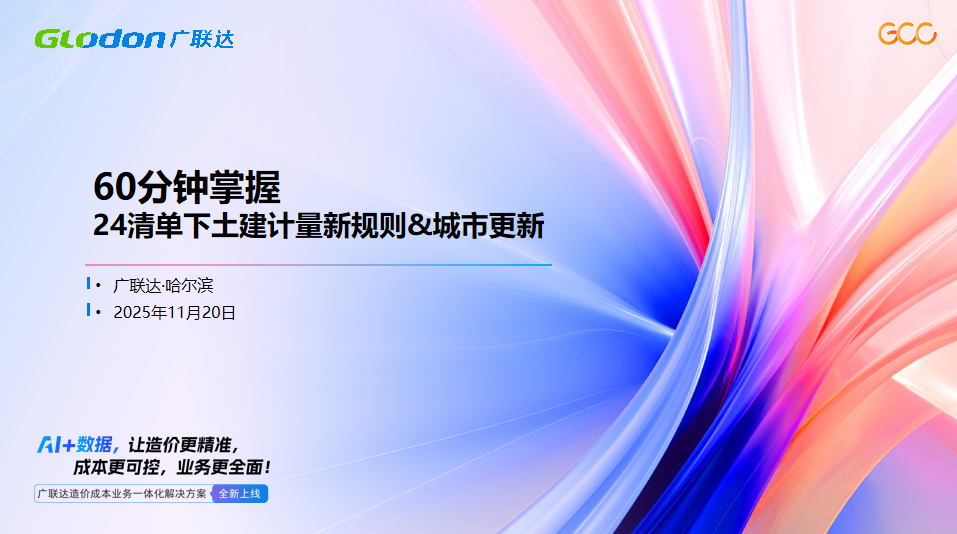 Glodon 广联达

GCC

60分钟掌握
24清单下土建计量新规则&城市更新

• 广联达·哈尔滨
• 2025年11月20日

AI+数据，让造价更精准，
成本更可控，业务更全面！

广联达造价成本业务一体化解决方案 全新上线